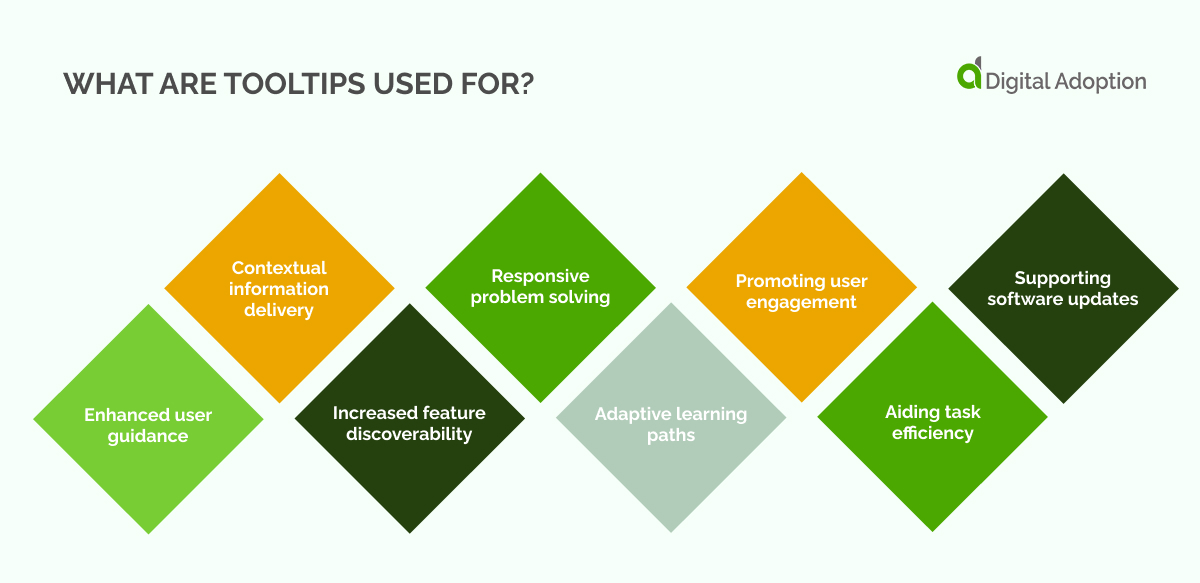 WHAT ARE TOOLTIPS USED FOR?

Digital Adoption

Enhanced user guidance

Contextual information delivery

Increased feature discoverability

Responsive problem solving

Adaptive learning paths

Promoting user engagement

Aiding task efficiency

Supporting software updates